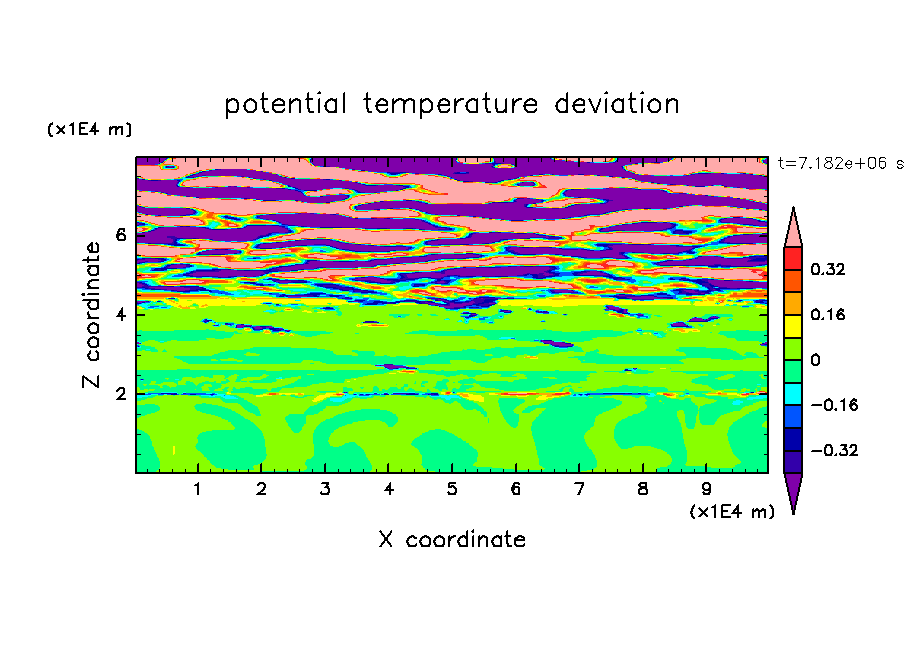 potential temperature deviation

(x1E4 m)

t=7.182e+06 s

Z coordinate

6
4
2

0.32
0.16
0
−0.16
−0.32

1 2 3 4 5 6 7 8 9

(x1E4 m)

X coordinate